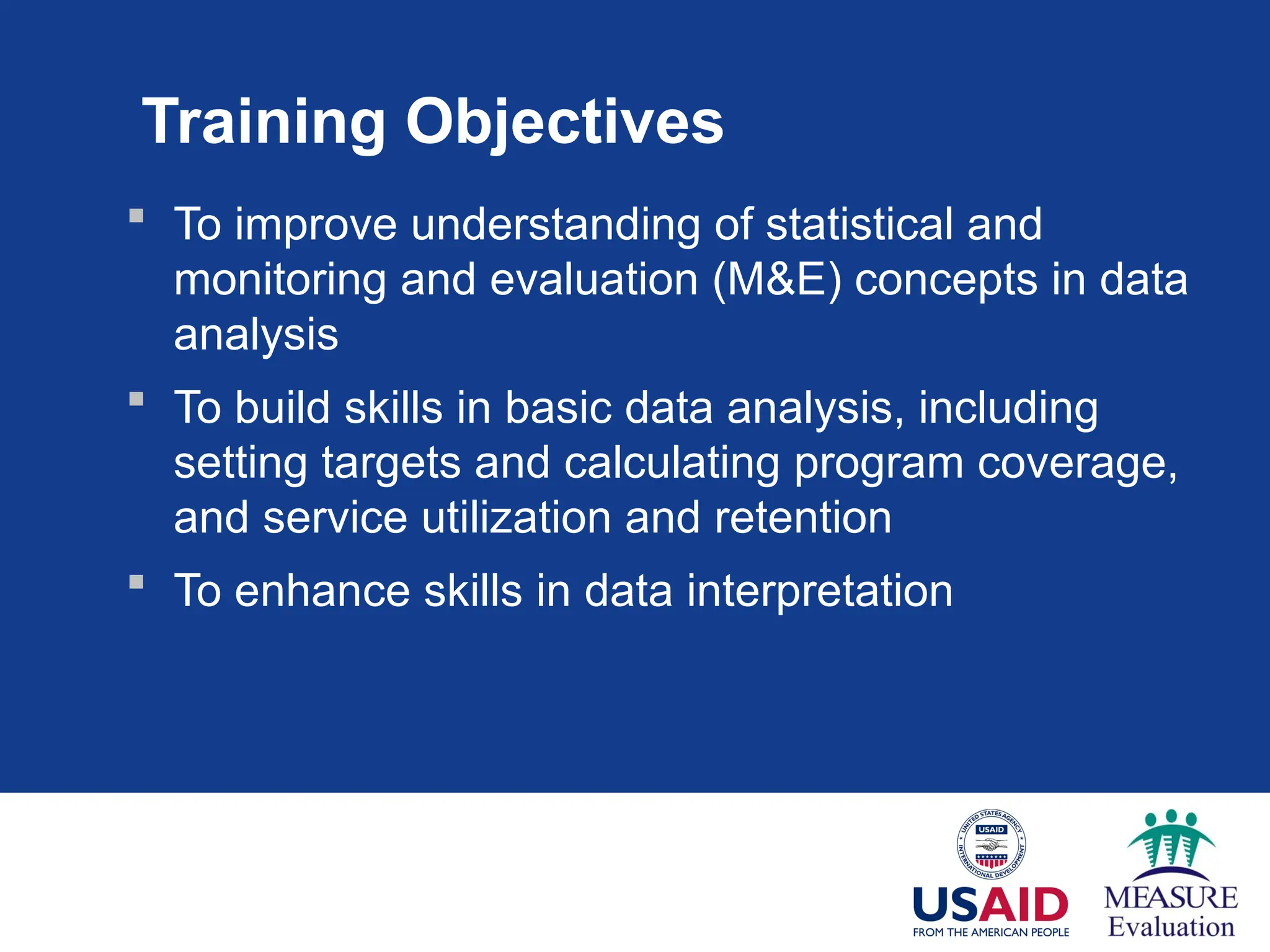 Training Objectives

▪ To improve understanding of statistical and monitoring and evaluation (M&E) concepts in data analysis

▪ To build skills in basic data analysis, including setting targets and calculating program coverage, and service utilization and retention

▪ To enhance skills in data interpretation

UNITED STATES AGENCY INTERNATIONAL DEVELOPMENT USAID

USAID
FROM THE AMERICAN PEOPLE

MEASURE
Evaluation